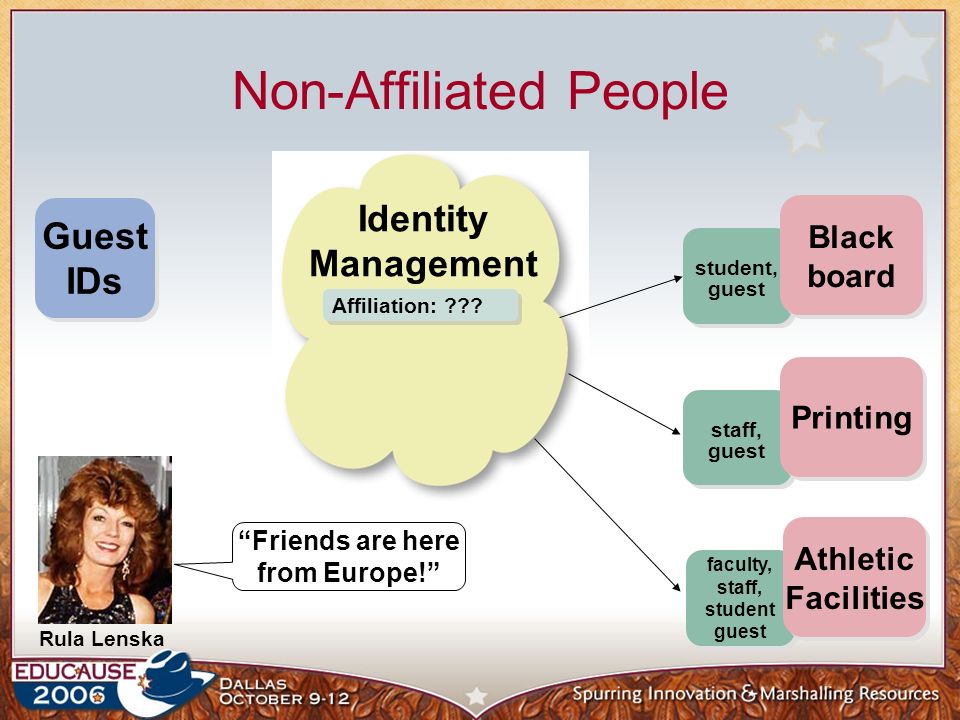 Non-Affiliated People

Guest IDs

Identity Management

Affiliation: ???

student, guest

Black board

staff, guest

Printing

faculty, staff, student guest

Athletic Facilities

"Friends are here from Europe!"

Rula Lenska

EDUCAUSE 2006

DALLAS OCTOBER 9-12

Spurring Innovation & Marshalling Resources